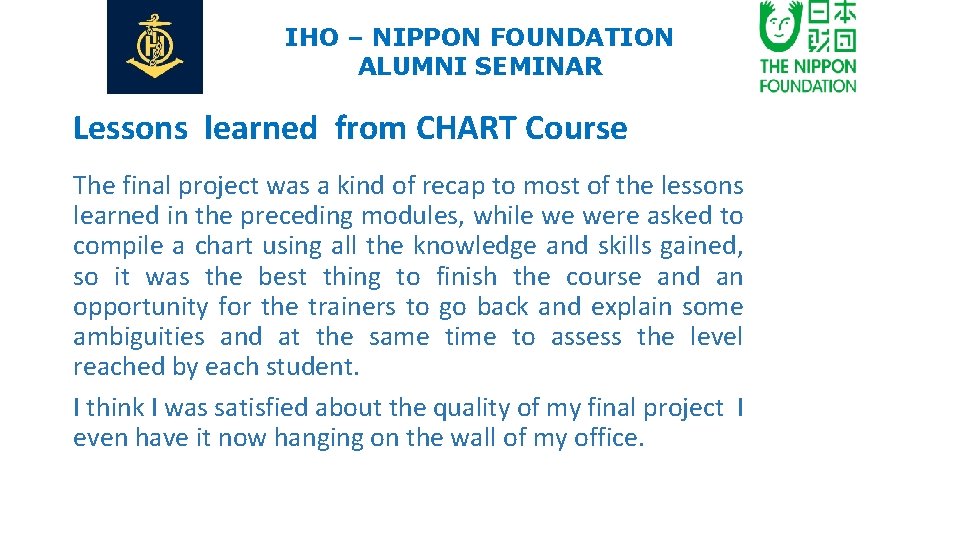 IHO – NIPPON FOUNDATION ALUMNI SEMINAR

日本財団
THE NIPPON FOUNDATION

Lessons learned from CHART Course

The final project was a kind of recap to most of the lessons learned in the preceding modules, while we were asked to compile a chart using all the knowledge and skills gained, so it was the best thing to finish the course and an opportunity for the trainers to go back and explain some ambiguities and at the same time to assess the level reached by each student.

I think I was satisfied about the quality of my final project I even have it now hanging on the wall of my office.